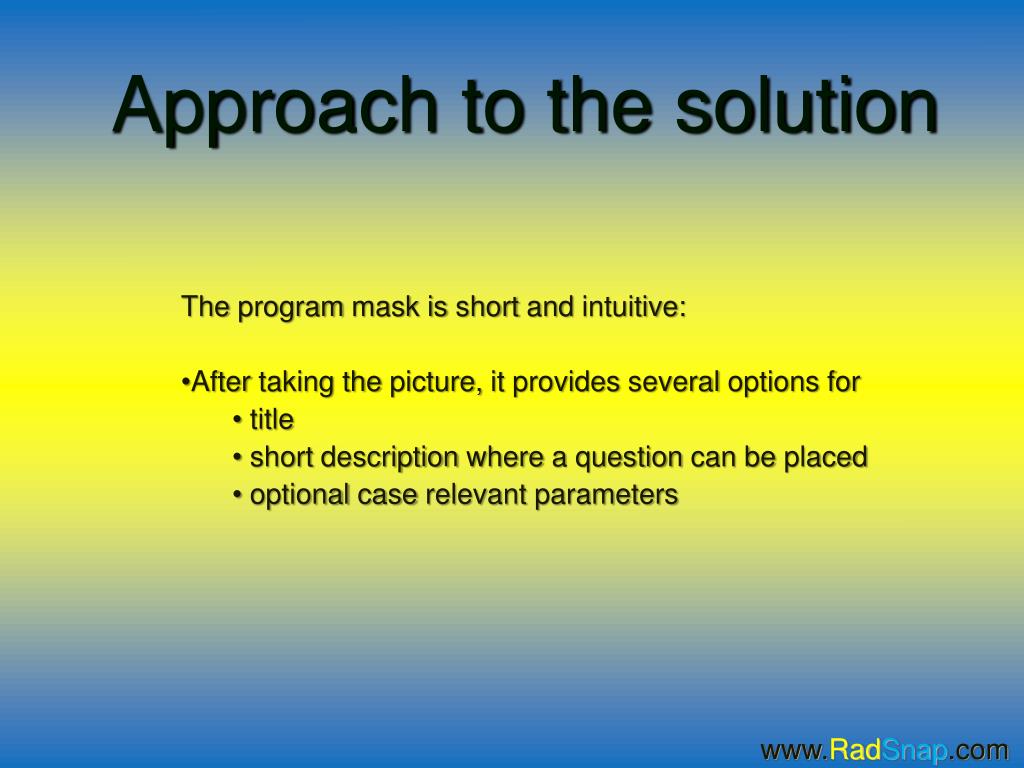 Approach to the solution

The program mask is short and intuitive:

•After taking the picture, it provides several options for
• title
• short description where a question can be placed
• optional case relevant parameters

www.RadSnap.com